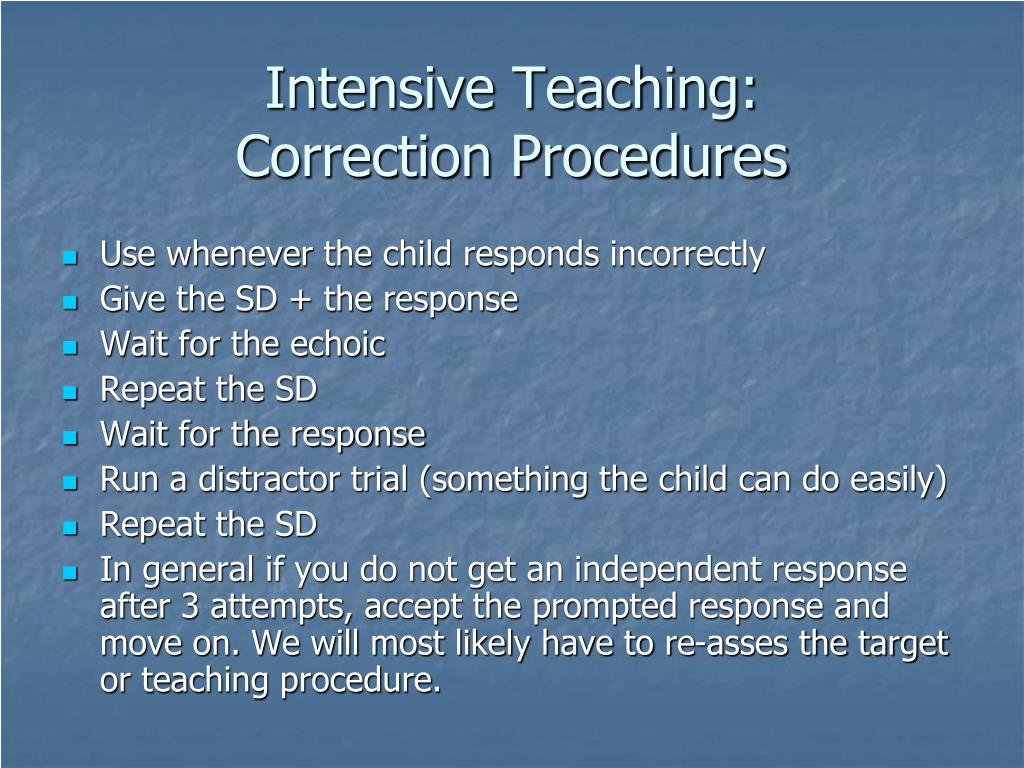 Intensive Teaching:
Correction Procedures

- Use whenever the child responds incorrectly
- Give the SD + the response
- Wait for the echoic
- Repeat the SD
- Wait for the response
- Run a distractor trial (something the child can do easily)
- Repeat the SD
- In general if you do not get an independent response after 3 attempts, accept the prompted response and move on. We will most likely have to re-asses the target or teaching procedure.